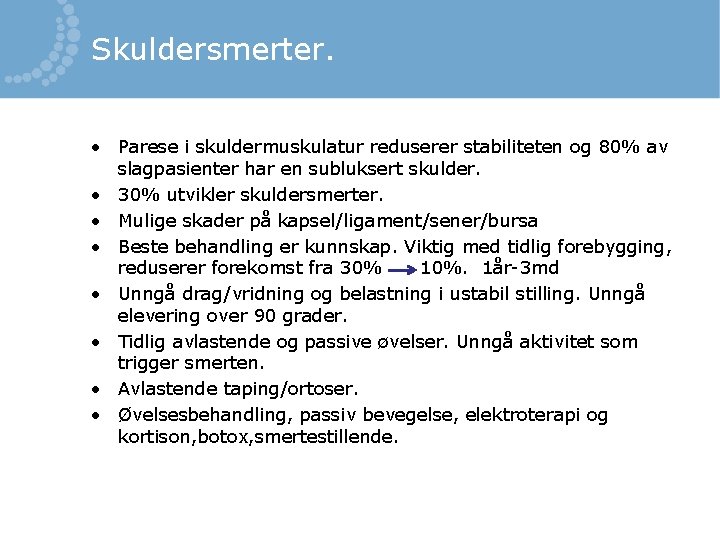 Skuldersmerter.

• Parese i skuldermuskulatur reduserer stabiliteten og 80% av slagpasienter har en subluksert skulder.
• 30% utvikler skuldersmerter.
• Mulige skader på kapsel/ligament/sener/bursa
• Beste behandling er kunnskap. Viktig med tidlig forebygging, reduserer forekomst fra 30% $\rightarrow$ 10%. 1år-3md
• Unngå drag/vridning og belastning i ustabil stilling. Unngå elevering over 90 grader.
• Tidlig avlastende og passive øvelser. Unngå aktivitet som trigger smerten.
• Avlastende taping/ortoser.
• Øvelsesbehandling, passiv bevegelse, elektroterapi og kortison,botox,smertestillende.